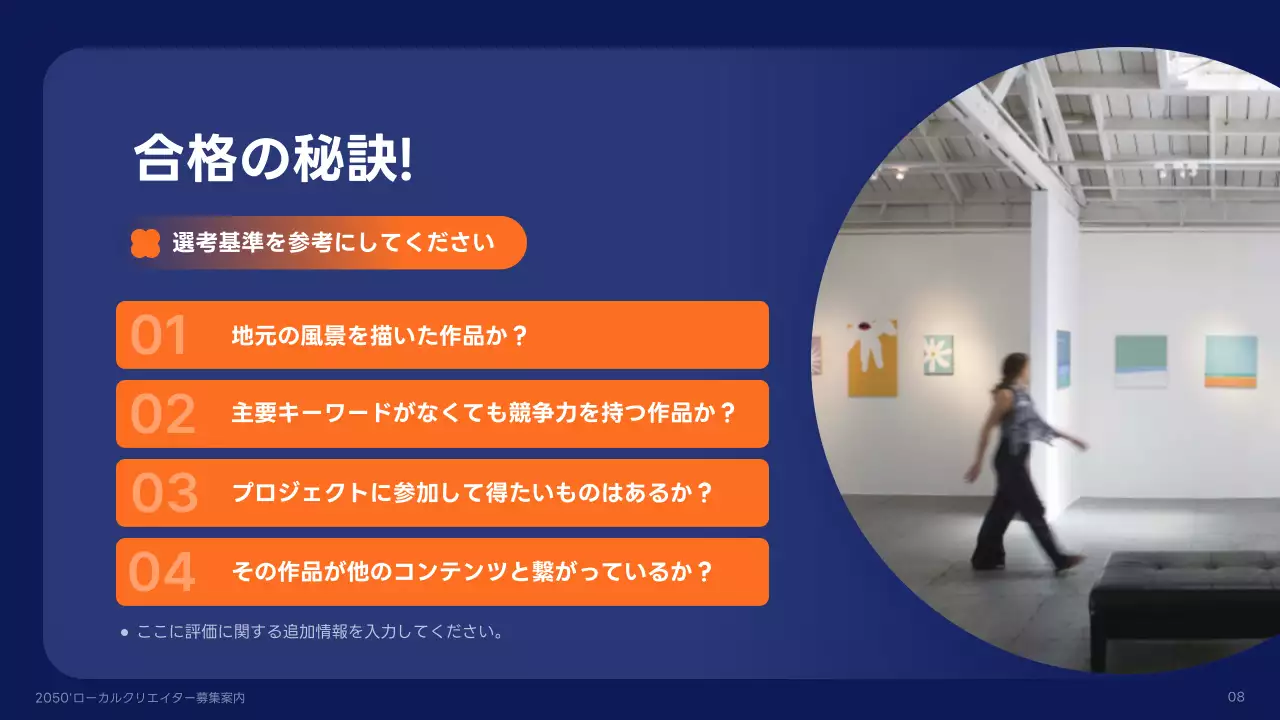 合格の秘訣!

選考基準を参考にしてください

01 地元の風景を描いた作品か？

02 主要キーワードがなくても競争力を持つ作品か？

03 プロジェクトに参加して得たいものはあるか？

04 その作品が他のコンテンツと繋がっているか？

● ここに評価に関する追加情報を入力してください。

2050'ローカルクリエイター募集案内

08